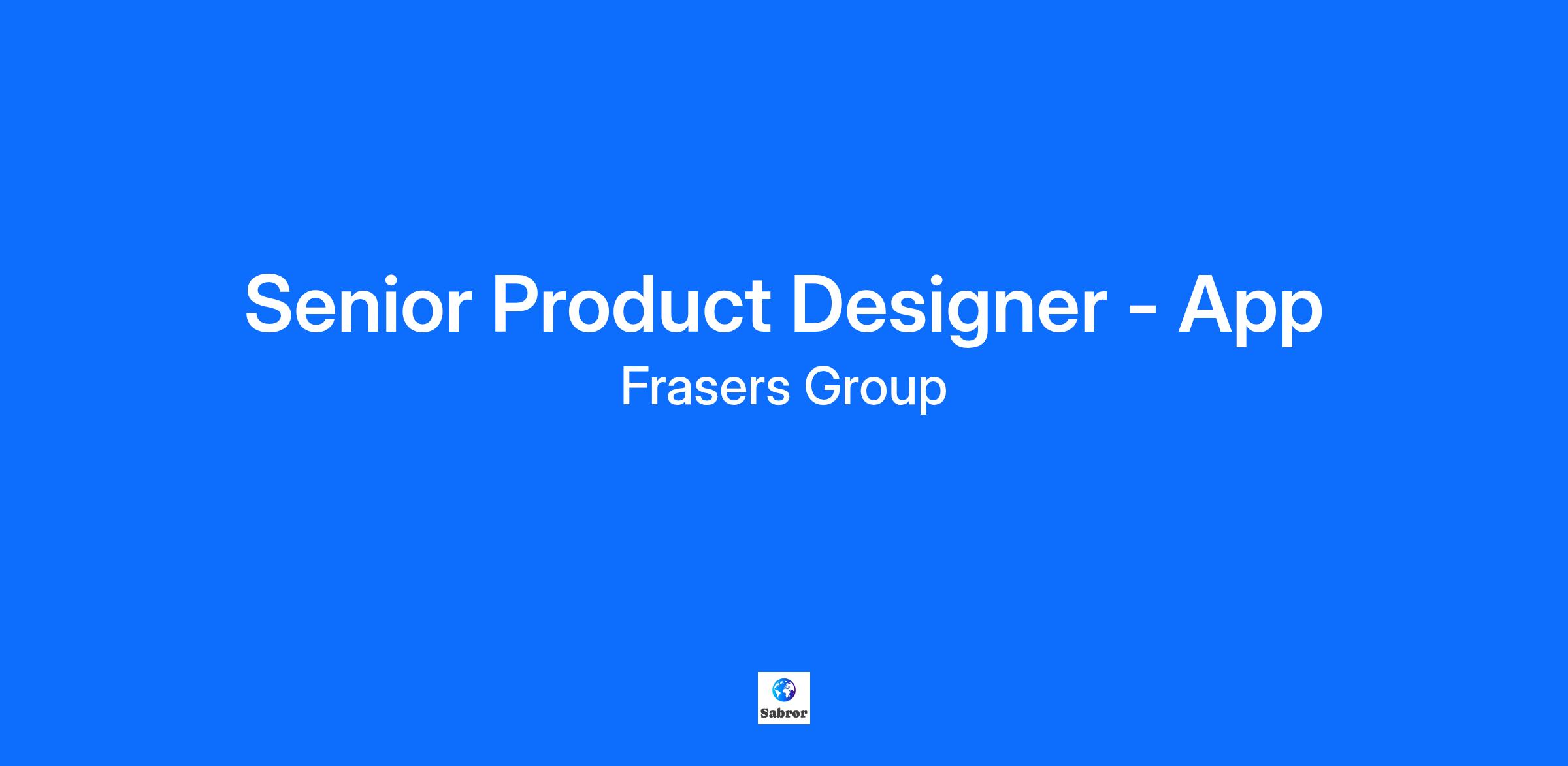 Senior Product Designer - App

Frasers Group

Sabror